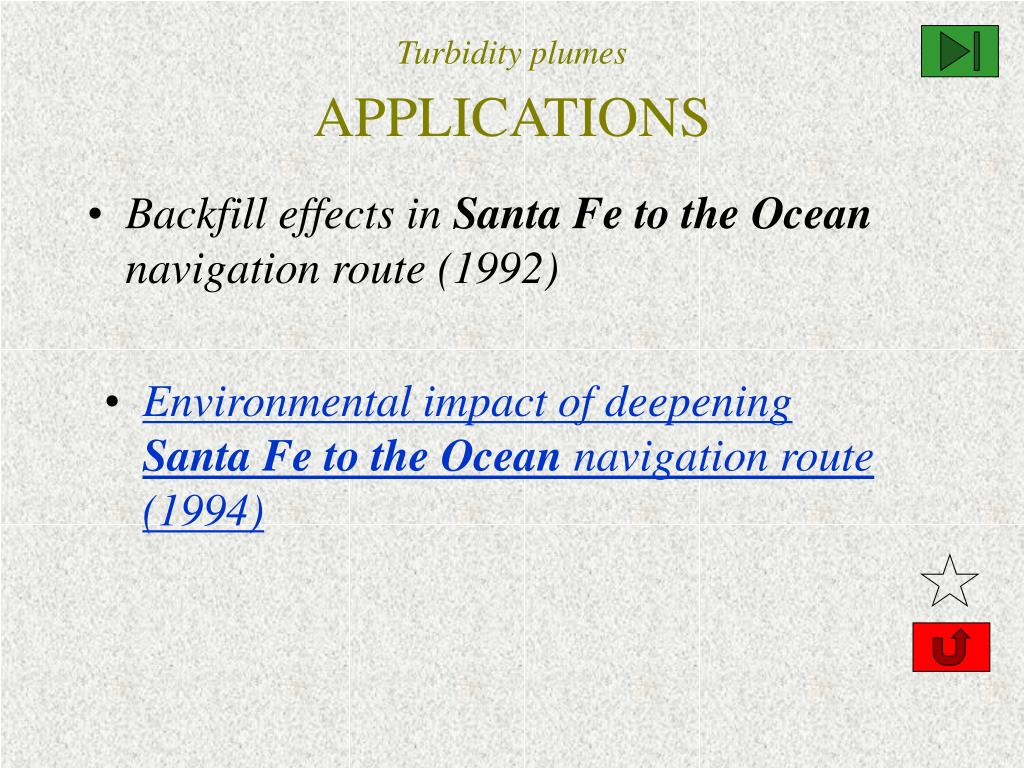 Turbidity plumes

APPLICATIONS

• Backfill effects in Santa Fe to the Ocean navigation route (1992)

• Environmental impact of deepening Santa Fe to the Ocean navigation route (1994)